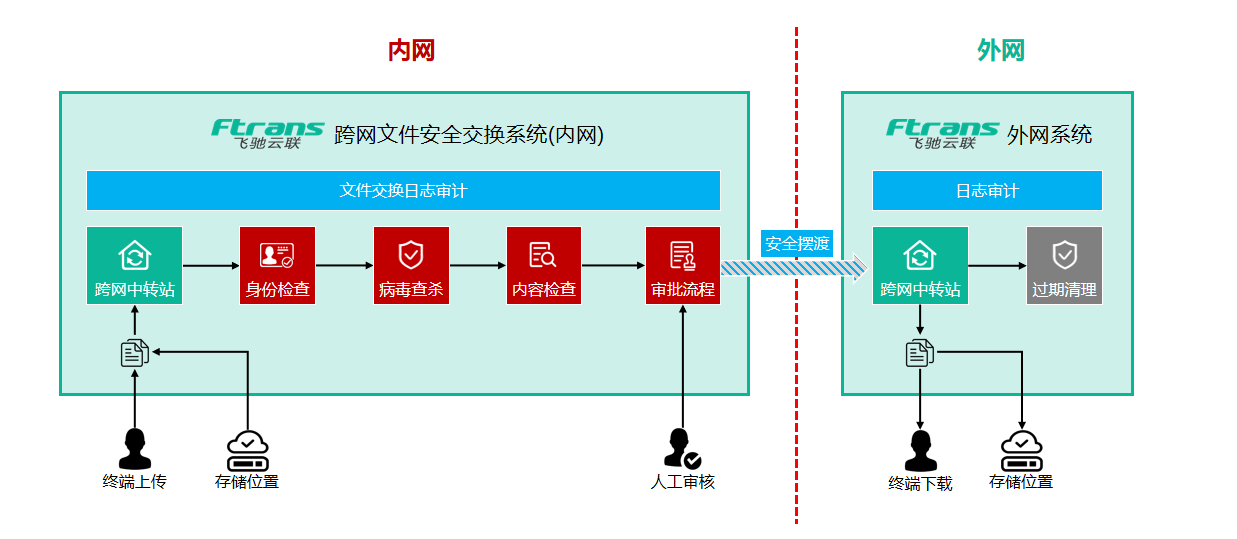 内网

Ftrans 飞驰云联 跨网文件安全交换系统(内网)

文件交换日志审计

跨网中转站

身份检查

病毒查杀

内容检查

审批流程

终端上传

存储位置

人工审核

安全摆渡

外网

Ftrans 飞驰云联 外网系统

日志审计

跨网中转站

过期清理

终端下载

存储位置